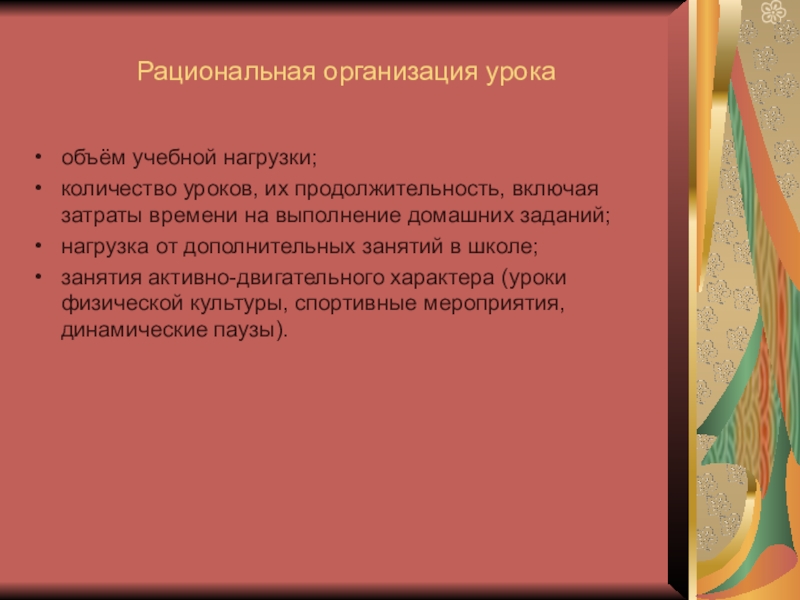 Рациональная организация урока

• объём учебной нагрузки;
• количество уроков, их продолжительность, включая затраты времени на выполнение домашних заданий;
• нагрузка от дополнительных занятий в школе;
• занятия активно-двигательного характера (уроки физической культуры, спортивные мероприятия, динамические паузы).